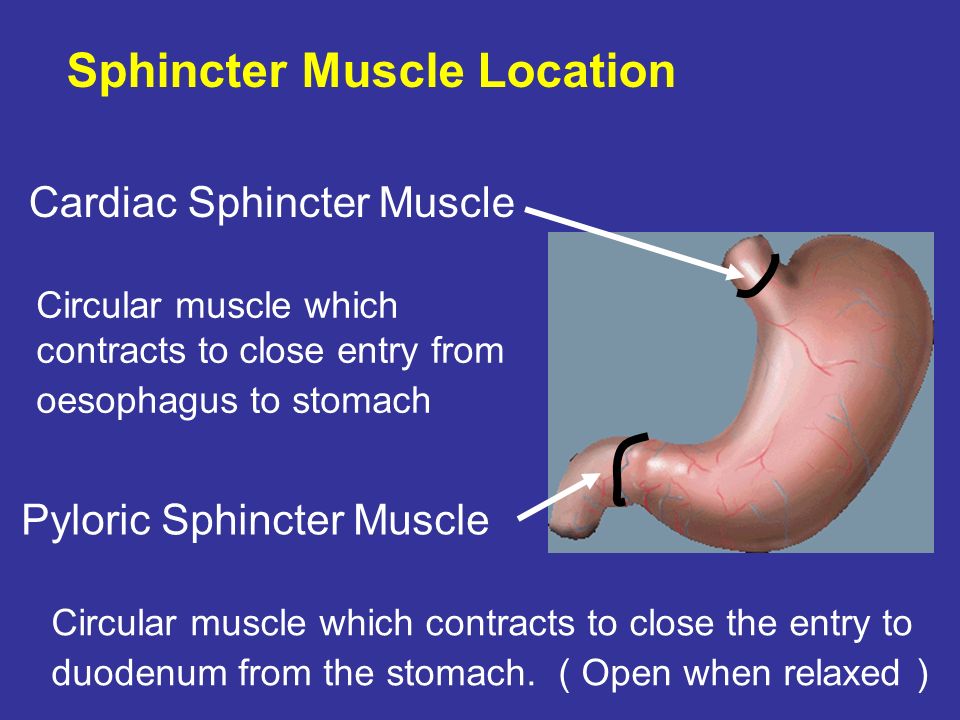 Sphincter Muscle Location

Cardiac Sphincter Muscle

Circular muscle which contracts to close entry from oesophagus to stomach

Pyloric Sphincter Muscle

Circular muscle which contracts to close the entry to duodenum from the stomach. ( Open when relaxed )